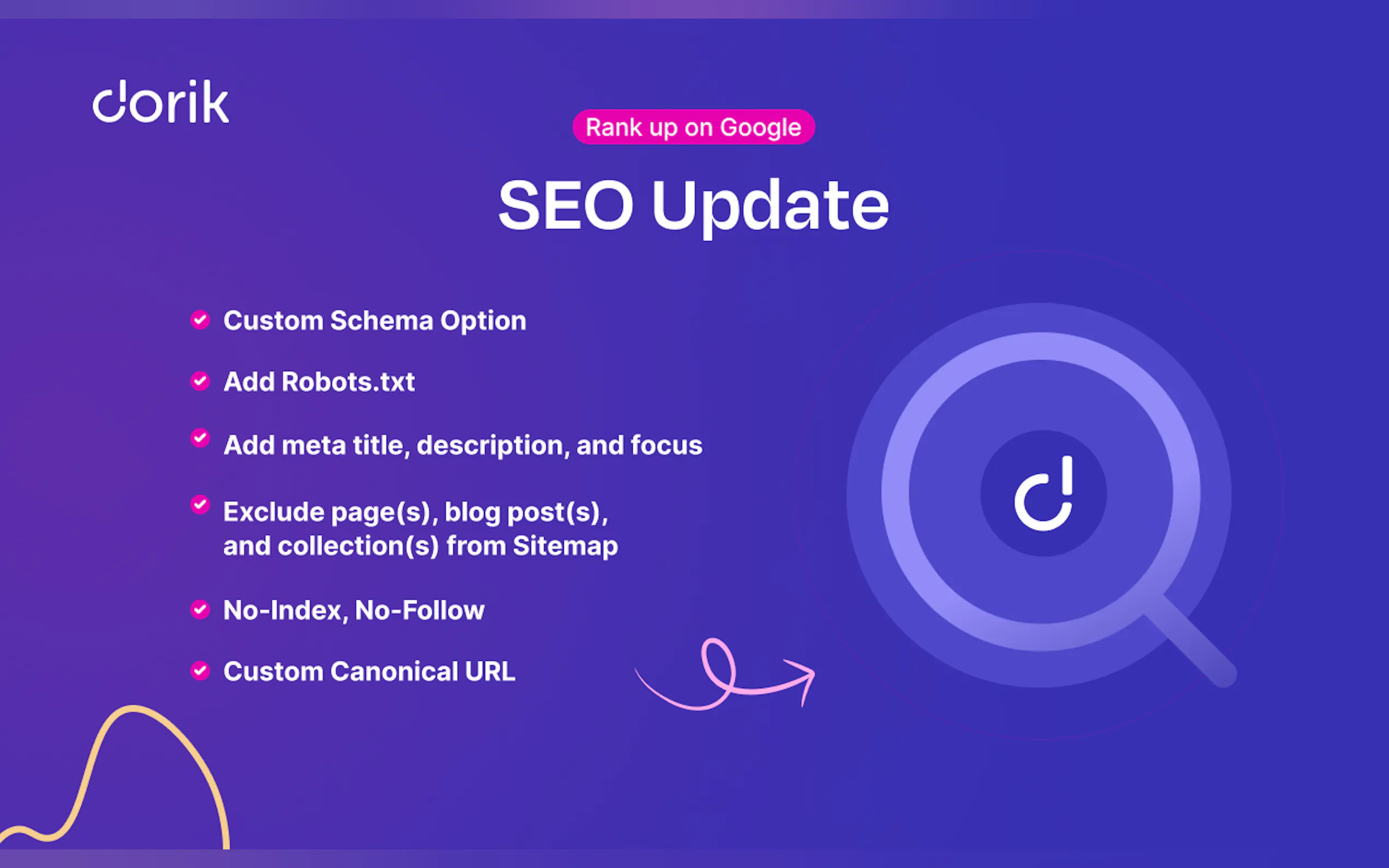 dorik

Rank up on Google

SEO Update

Custom Schema Option

Add Robots.txt

Add meta title, description, and focus

Exclude page(s), blog post(s), and collection(s) from Sitemap

No-Index, No-Follow

Custom Canonical URL